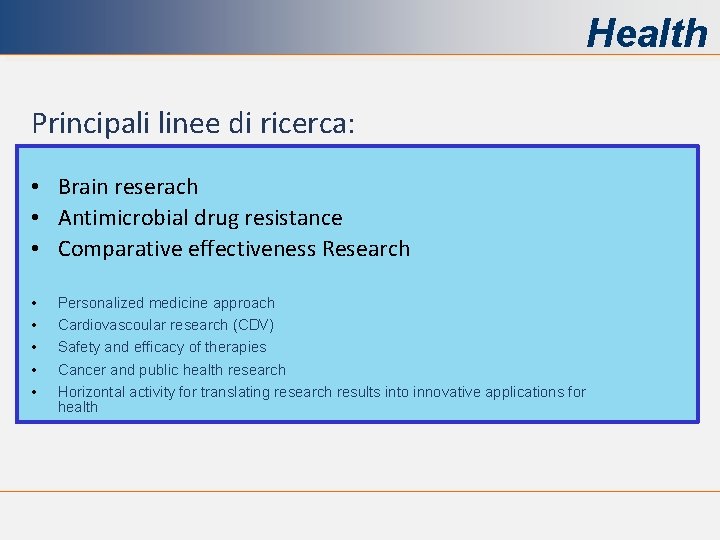 Health

Principali linee di ricerca:

• Brain reserach
• Antimicrobial drug resistance
• Comparative effectiveness Research

• Personalized medicine approach
• Cardiovascoular research (CDV)
• Safety and efficacy of therapies
• Cancer and public health research
• Horizontal activity for translating research results into innovative applications for health